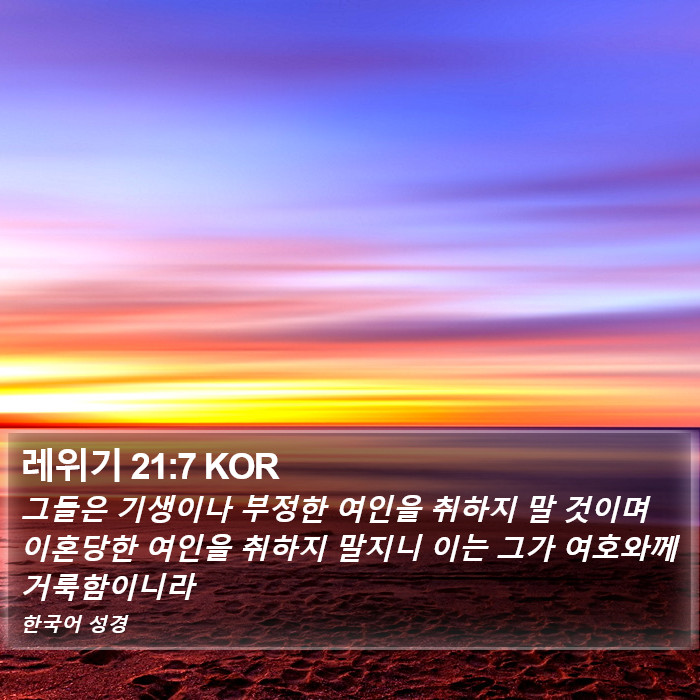 레위기 21:7 KOR

그들은 기생이나 부정한 여인을 취하지 말 것이며 이혼당한 여인을 취하지 말지니 이는 그가 여호와께 거룩함이니라

한국어 성경